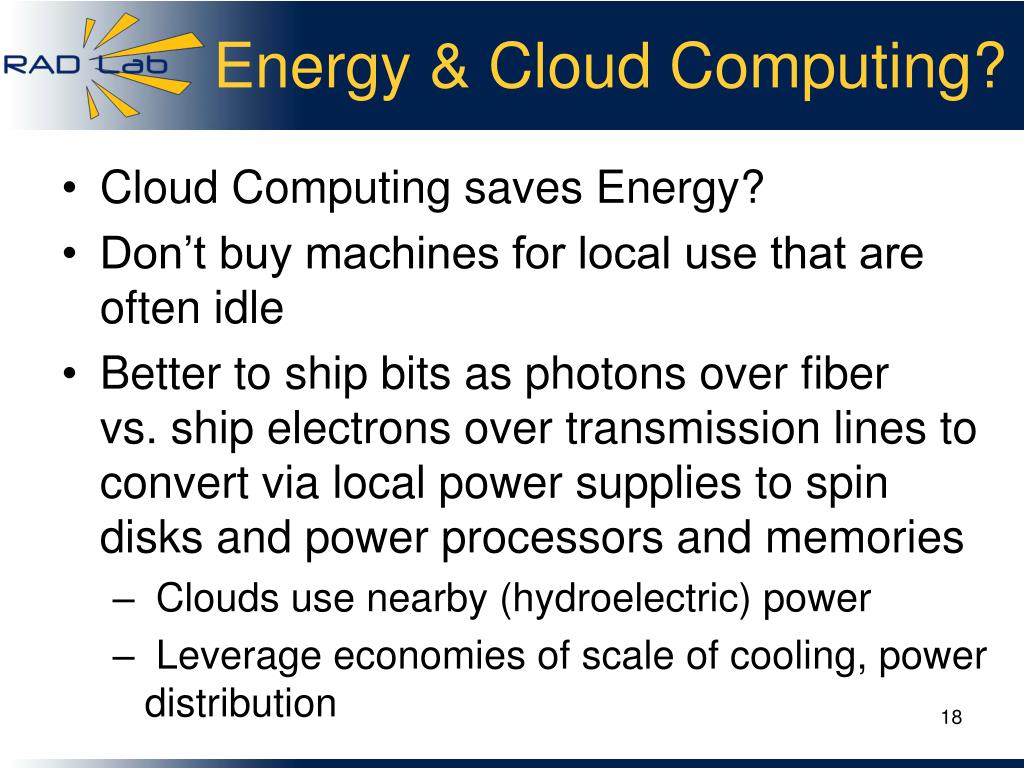 RAD Lab

Energy & Cloud Computing?

• Cloud Computing saves Energy?
• Don’t buy machines for local use that are often idle
• Better to ship bits as photons over fiber vs. ship electrons over transmission lines to convert via local power supplies to spin disks and power processors and memories
– Clouds use nearby (hydroelectric) power
– Leverage economies of scale of cooling, power distribution

18